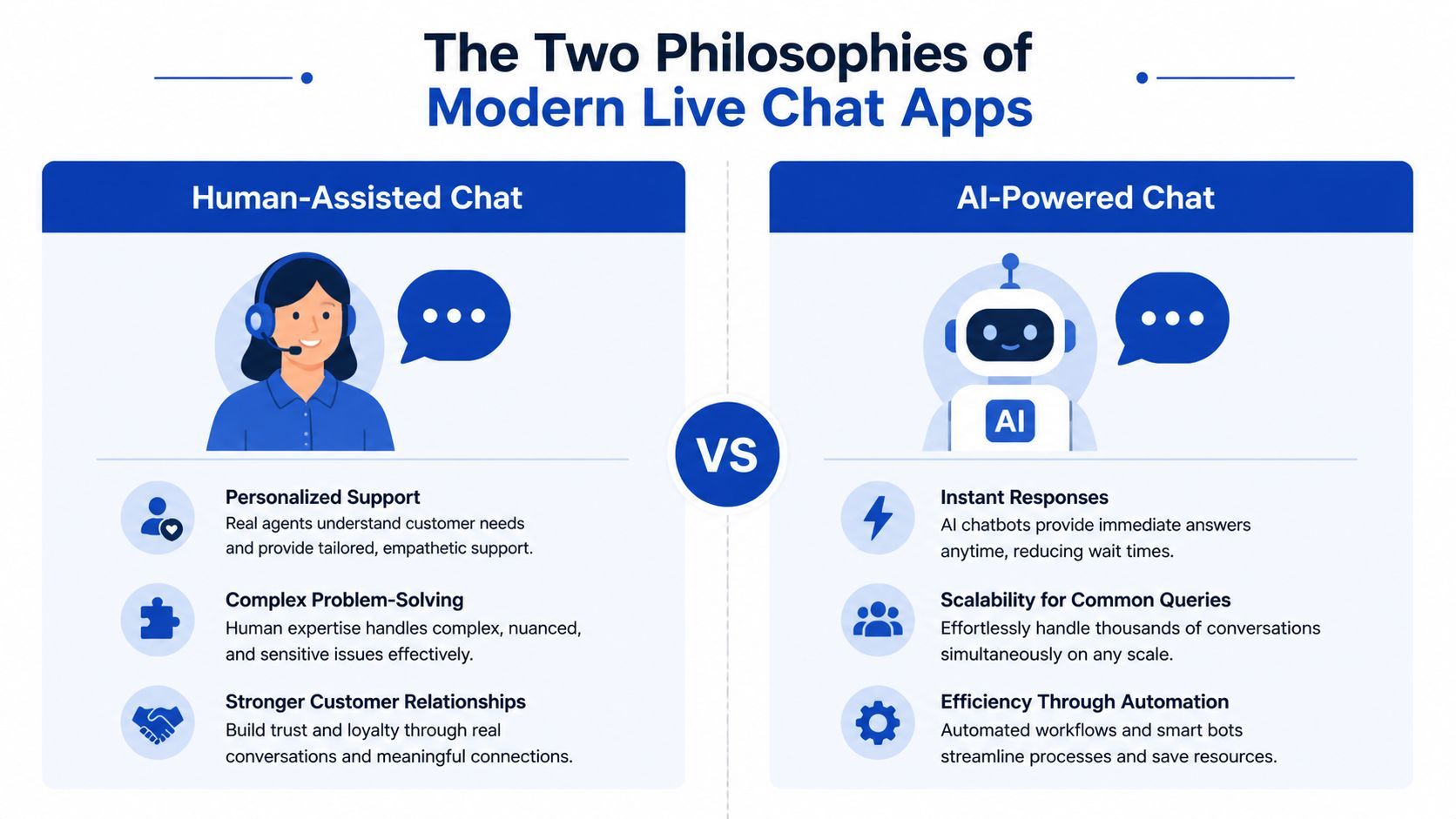 The Two Philosophies of Modern Live Chat Apps

Human-Assisted Chat

Personalized Support
Real agents understand customer needs and provide tailored, empathetic support.

Complex Problem-Solving
Human expertise handles complex, nuanced, and sensitive issues effectively.

Stronger Customer Relationships
Build trust and loyalty through real conversations and meaningful connections.

VS

AI-Powered Chat

AI

Instant Responses
AI chatbots provide immediate answers anytime, reducing wait times.

Scalability for Common Queries
Effortlessly handle thousands of conversations simultaneously on any scale.

Efficiency Through Automation
Automated workflows and smart bots streamline processes and save resources.